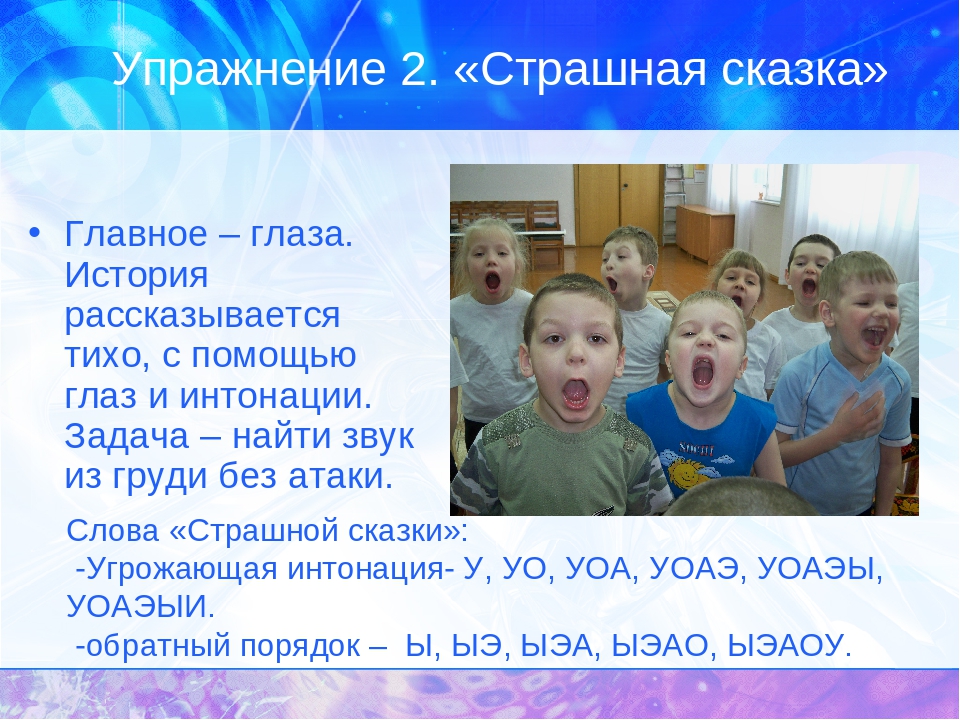 Упражнение 2. «Страшная сказка»

• Главное – глаза. История рассказывается тихо, с помощью глаз и интонации. Задача – найти звук из груди без атаки.

Слова «Страшной сказки»:
-Угрожающая интонация- У, УО, УОА, УОАЭ, УОАЭЫ, УОАЭЫИ.
-обратный порядок – Ы, ЫЭ, ЫЭА, ЫЭАО, ЫЭАОУ.